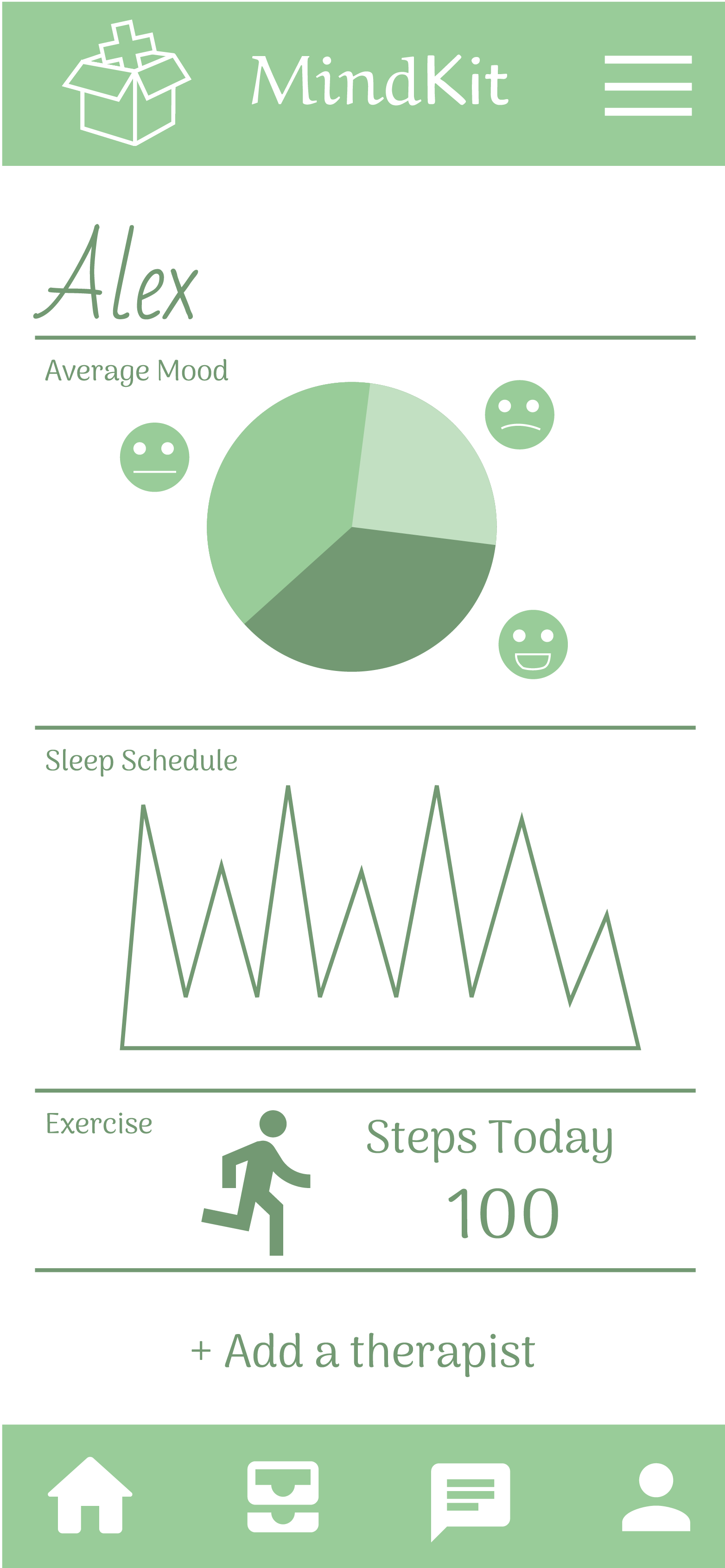 MindKit

Alex

Average Mood

Sleep Schedule

Exercise

Steps Today
100

+ Add a therapist